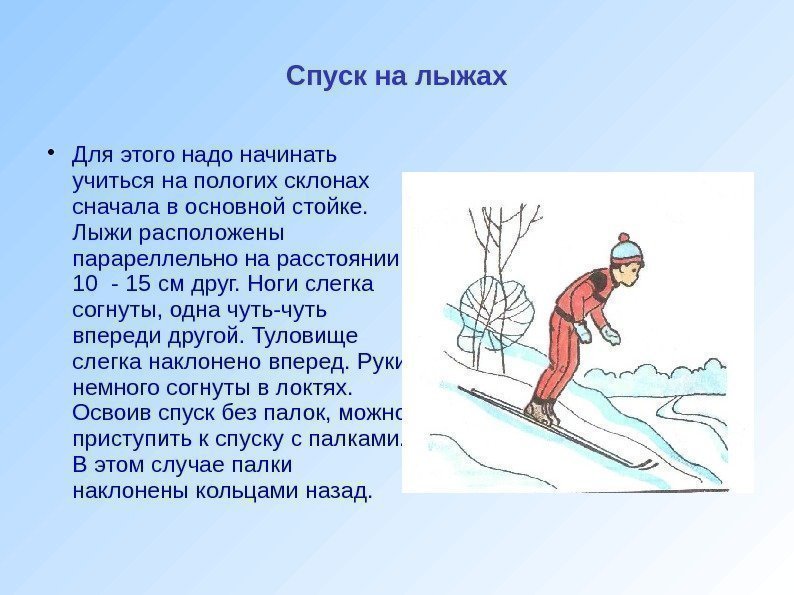 Спуск на лыжах

• Для этого надо начинать учиться на пологих склонах сначала в основной стойке. Лыжи расположены парареллельно на расстоянии 10 - 15 см друг. Ноги слегка согнуты, одна чуть-чуть впереди другой. Туловище слегка наклонено вперед. Руки немного согнуты в локтях. Освоив спуск без палок, можно приступить к спуску с палками. В этом случае палки наклонены кольцами назад.